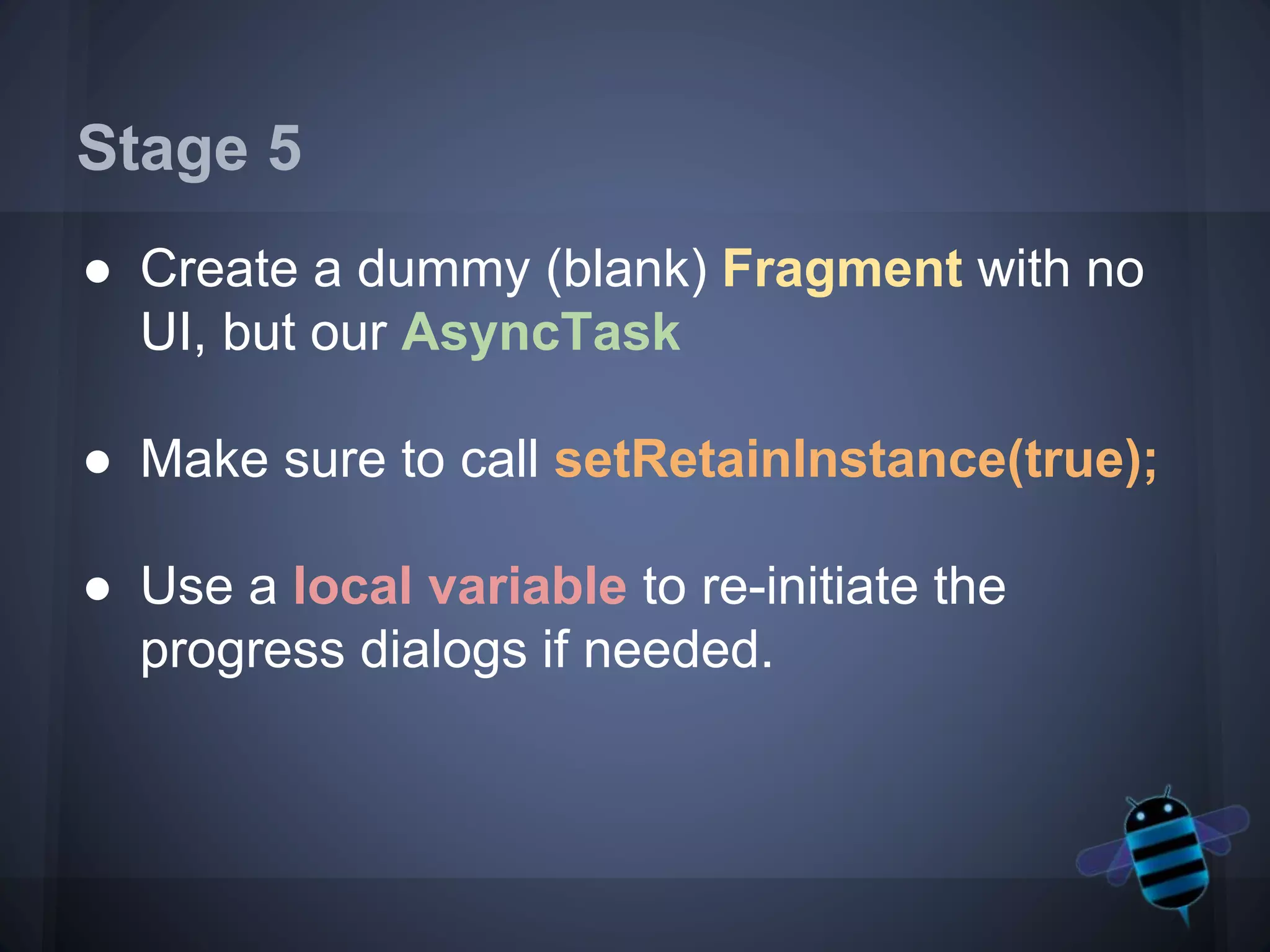 Stage 5

● Create a dummy (blank) Fragment with no UI, but our AsyncTask

● Make sure to call setRetainInstance(true);

● Use a local variable to re-initiate the progress dialogs if needed.